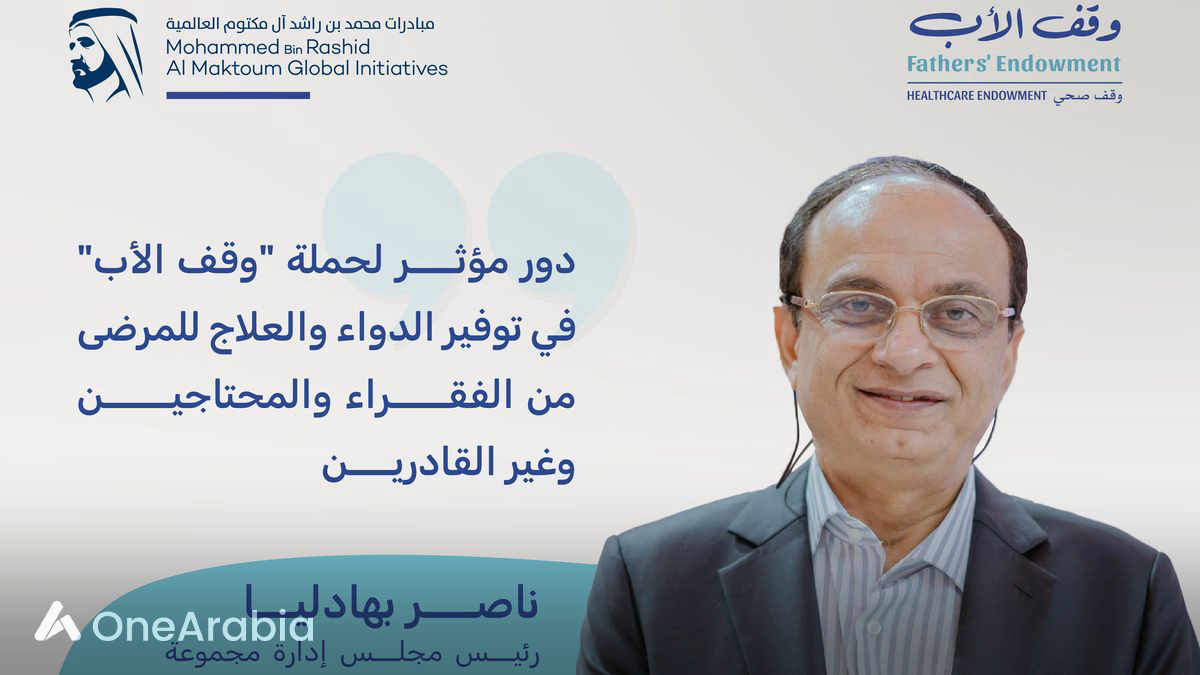 مبادرات محمد بن راشد آل مكتوم العالمية
Mohammed Bin Rashid
Al Maktoum Global Initiatives

وقف الأب
Fathers' Endowment
HEALTHCARE ENDOWMENT وقف صحي

دور مؤثر لحملة "وقف الأب" في توفير الدواء والعلاج للمرضى من الفقراء والمحتاجين وغير القادرين

ناصر بهادليا
رئيس مجلس إدارة مجموعة

OneArabia